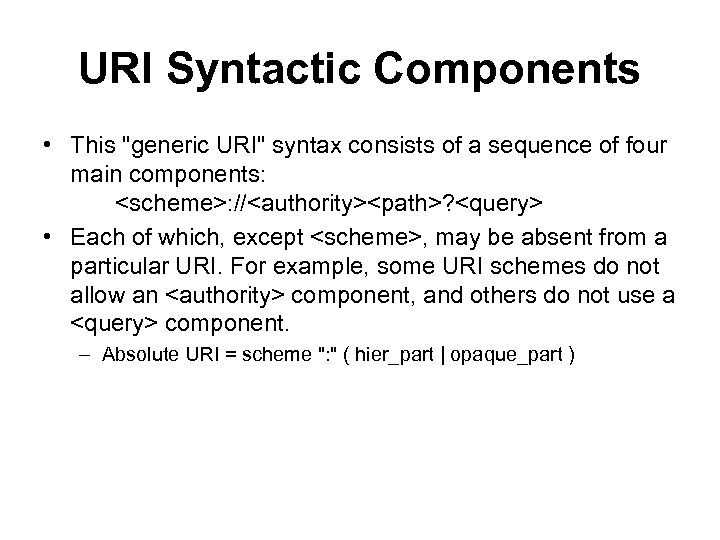 URI Syntactic Components

• This "generic URI" syntax consists of a sequence of four main components:
<scheme>://<authority><path>?<query>

• Each of which, except <scheme>, may be absent from a particular URI. For example, some URI schemes do not allow an <authority> component, and others do not use a <query> component.

– Absolute URI = scheme ":" ( hier_part | opaque_part )